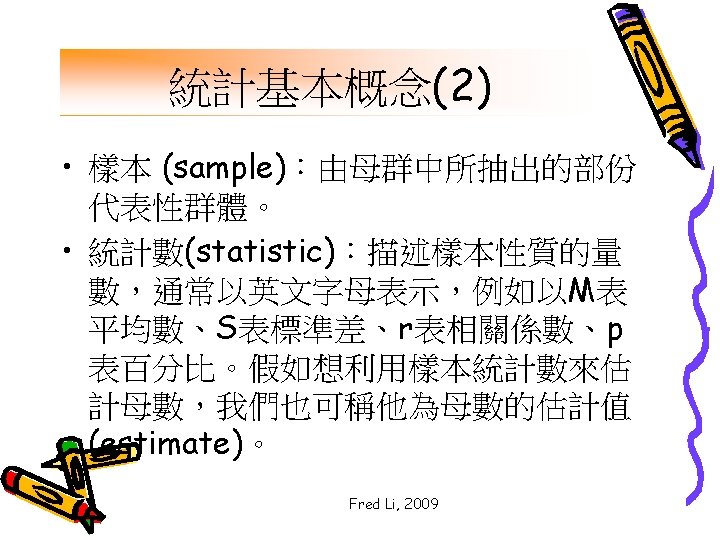 統計基本概念(2)

• 樣本 (sample)：由母群中所抽出的部份代表性群體。

• 統計數(statistic)：描述樣本性質的量數，通常以英文字母表示，例如以M表平均數、S表標準差、r表相關係數、p表百分比。假如想利用樣本統計數來估計母數，我們也可稱他為母數的估計值(estimate)。

Fred Li, 2009